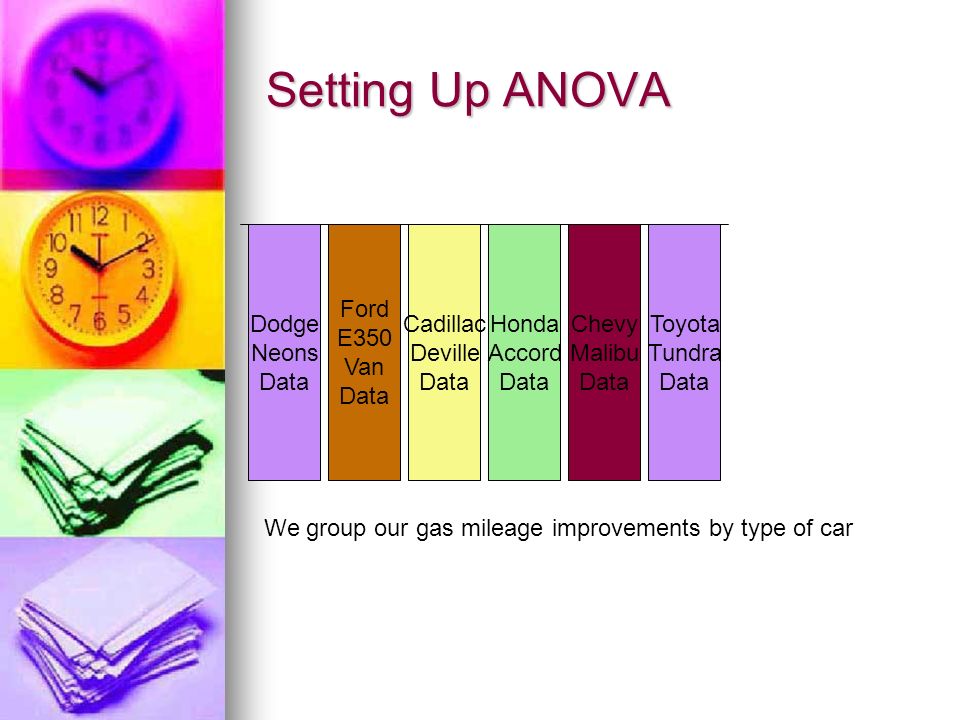 Setting Up ANOVA

Dodge Neons Data

Ford E350 Van Data

Cadillac Deville Data

Honda Accord Data

Chevy Malibu Data

Toyota Tundra Data

We group our gas mileage improvements by type of car